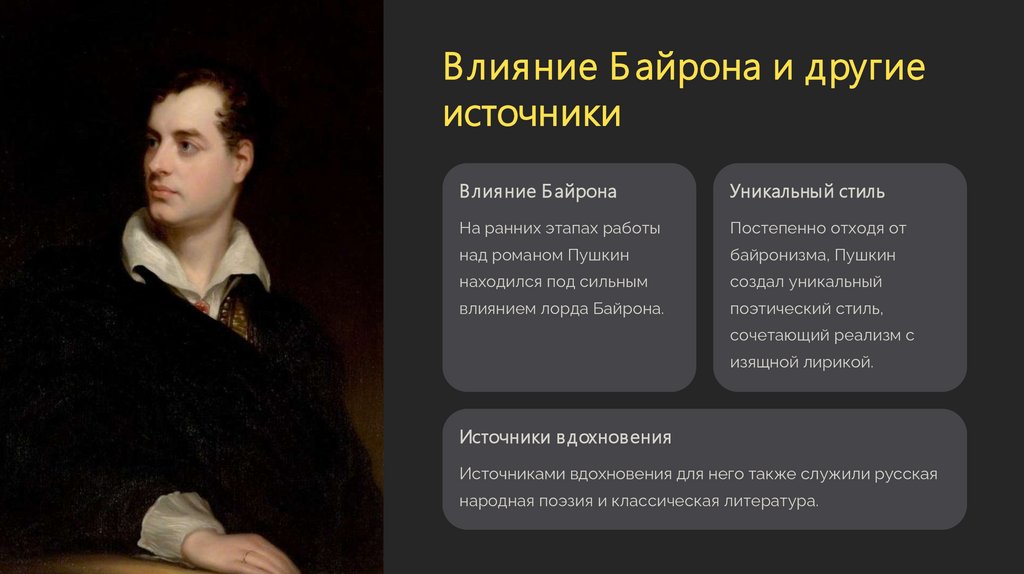 Влияние Байрона и другие источники

Влияние Байрона

На ранних этапах работы над романом Пушкин находился под сильным влиянием лорда Байрона.

Уникальный стиль

Постепенно отходя от байронизма, Пушкин создал уникальный поэтический стиль, сочетающий реализм с изящной лирикой.

Источники вдохновения

Источниками вдохновения для него также служили русская народная поэзия и классическая литература.